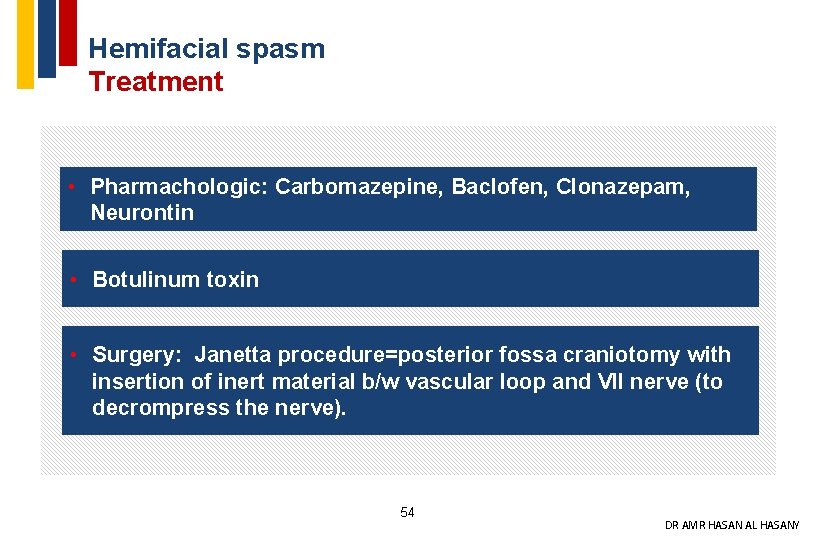 Hemifacial spasm
Treatment

• Pharmachologic: Carbomazepine, Baclofen, Clonazepam, Neurontin

• Botulinum toxin

• Surgery: Janetta procedure=posterior fossa craniotomy with insertion of inert material b/w vascular loop and VII nerve (to decrompress the nerve).

54

DR AMR HASAN AL HASANY